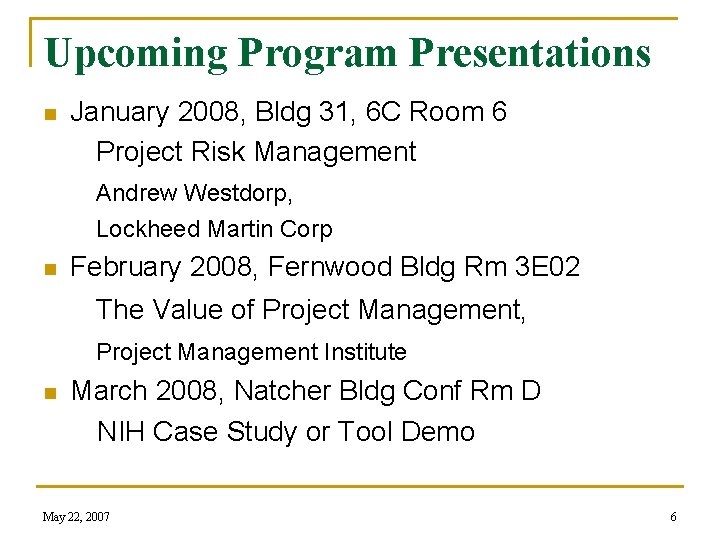 Upcoming Program Presentations

January 2008, Bldg 31, 6C Room 6

Project Risk Management

Andrew Westdorp,

Lockheed Martin Corp

February 2008, Fernwood Bldg Rm 3E02

The Value of Project Management,

Project Management Institute

March 2008, Natcher Bldg Conf Rm D

NIH Case Study or Tool Demo

May 22, 2007

6